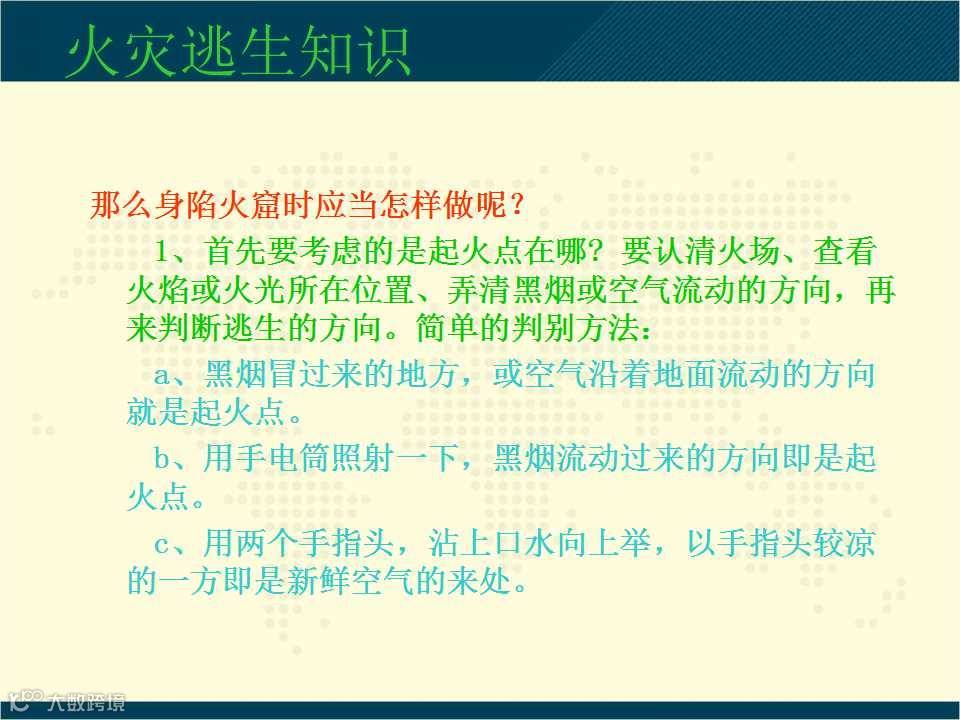 火灾逃生知识

那么身陷火窟时应当怎样做呢？

1、首先要考虑的是起火点在哪？要认清火场、查看火焰或火光所在位置、弄清黑烟或空气流动的方向，再来判断逃生的方向。简单的判别方法：

a、黑烟冒过来的地方，或空气沿着地面流动的方向就是起火点。

b、用手电筒照射一下，黑烟流动过来的方向即是起火点。

c、用两个手指头，沾上口水向上举，以手指头较凉的一方即是新鲜空气的来处。

大数跨境